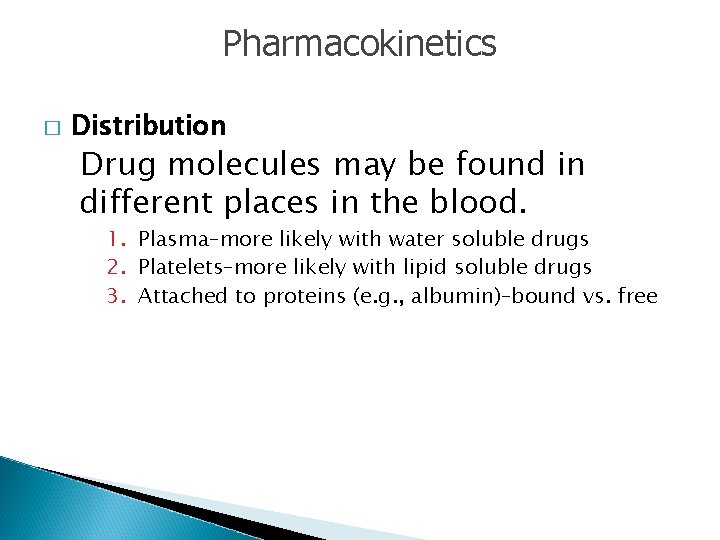 Pharmacokinetics

□ Distribution

Drug molecules may be found in different places in the blood.

1. Plasma–more likely with water soluble drugs
2. Platelets–more likely with lipid soluble drugs
3. Attached to proteins (e.g., albumin)–bound vs. free